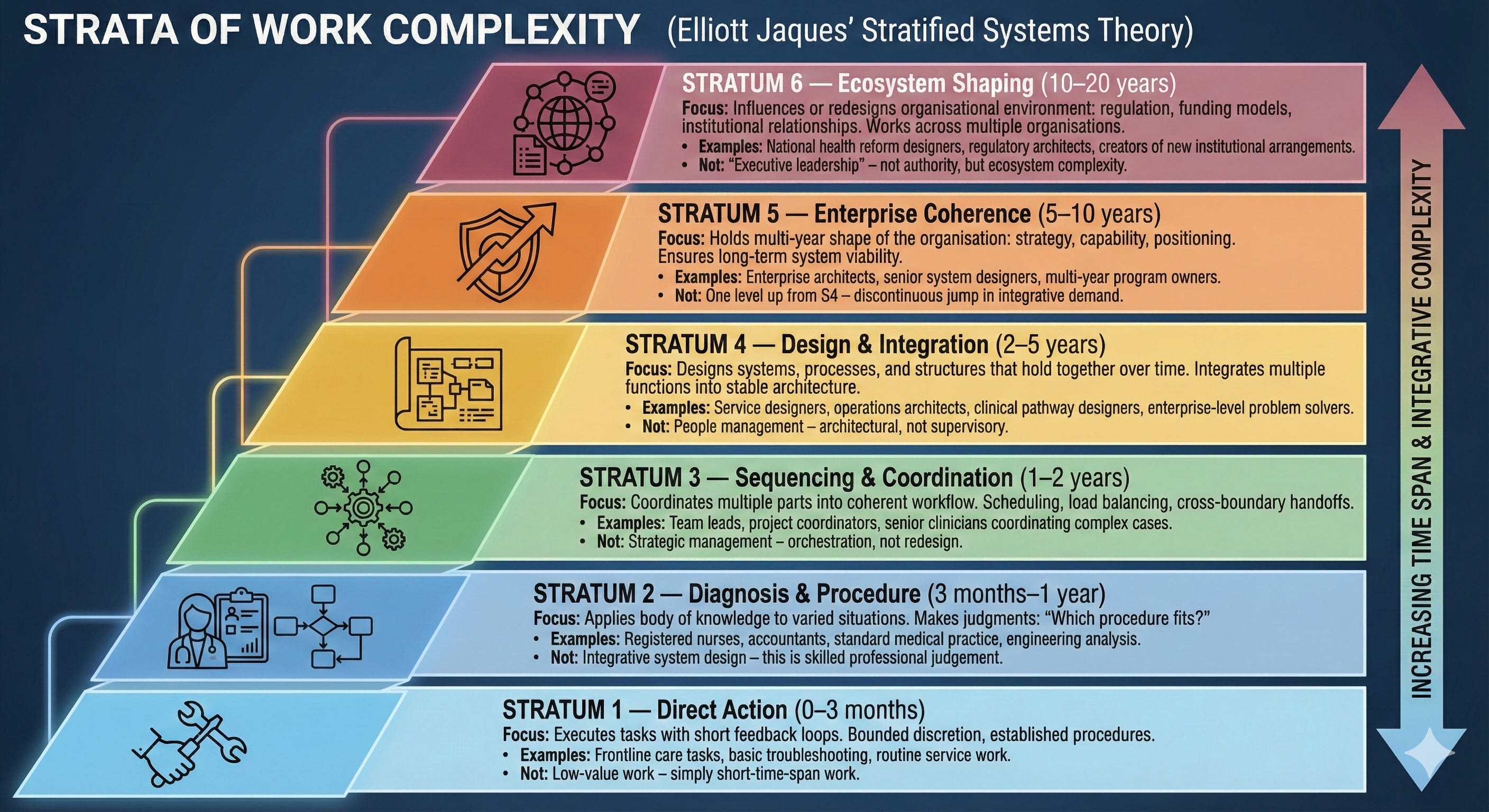 STRATA OF WORK COMPLEXITY (Elliott Jaques' Stratified Systems Theory)

STRATUM 6 — Ecosystem Shaping (10–20 years)
Focus: Influences or redesigns organisational environment: regulation, funding models, institutional relationships. Works across multiple organisations.
• Examples: National health reform designers, regulatory architects, creators of new institutional arrangements.
• Not: "Executive leadership" – not authority, but ecosystem complexity.

STRATUM 5 — Enterprise Coherence (5–10 years)
Focus: Holds multi-year shape of the organisation: strategy, capability, positioning. Ensures long-term system viability.
• Examples: Enterprise architects, senior system designers, multi-year program owners.
• Not: One level up from S4 – discontinuous jump in integrative demand.

STRATUM 4 — Design & Integration (2–5 years)
Focus: Designs systems, processes, and structures that hold together over time. Integrates multiple functions into stable architecture.
• Examples: Service designers, operations architects, clinical pathway designers, enterprise-level problem solvers.
• Not: People management – architectural, not supervisory.

STRATUM 3 — Sequencing & Coordination (1–2 years)
Focus: Coordinates multiple parts into coherent workflow. Scheduling, load balancing, cross-boundary handoffs.
• Examples: Team leads, project coordinators, senior clinicians coordinating complex cases.
• Not: Strategic management – orchestration, not redesign.

STRATUM 2 — Diagnosis & Procedure (3 months–1 year)
Focus: Applies body of knowledge to varied situations. Makes judgments: "Which procedure fits?"
• Examples: Registered nurses, accountants, standard medical practice, engineering analysis.
• Not: Integrative system design – this is skilled professional judgement.

STRATUM 1 — Direct Action (0–3 months)
Focus: Executes tasks with short feedback loops. Bounded discretion, established procedures.
• Examples: Frontline care tasks, basic troubleshooting, routine service work.
• Not: Low-value work – simply short-time-span work.

INCREASING TIME SPAN & INTEGRATIVE COMPLEXITY